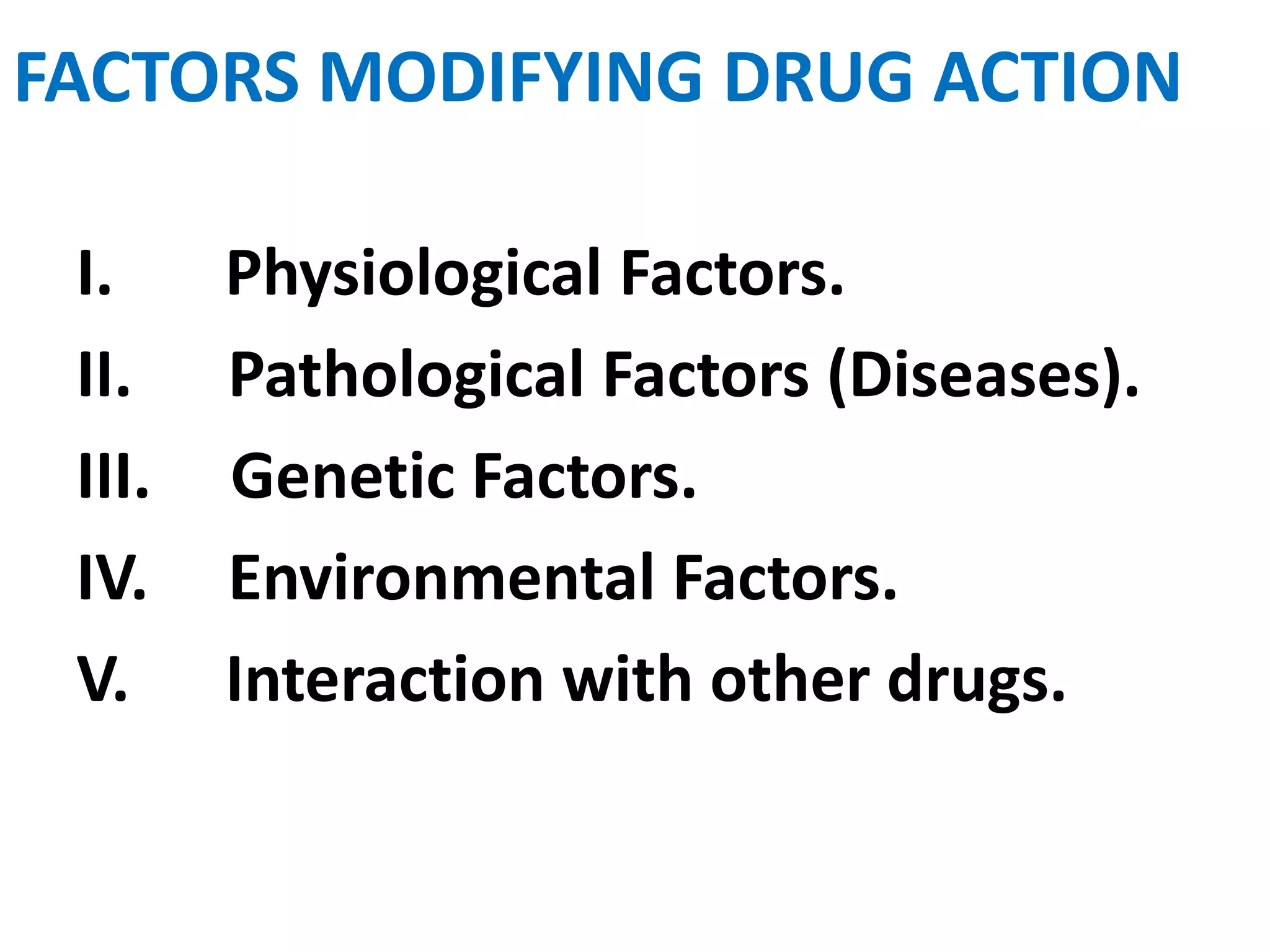 FACTORS MODIFYING DRUG ACTION

I. Physiological Factors.
II. Pathological Factors (Diseases).
III. Genetic Factors.
IV. Environmental Factors.
V. Interaction with other drugs.